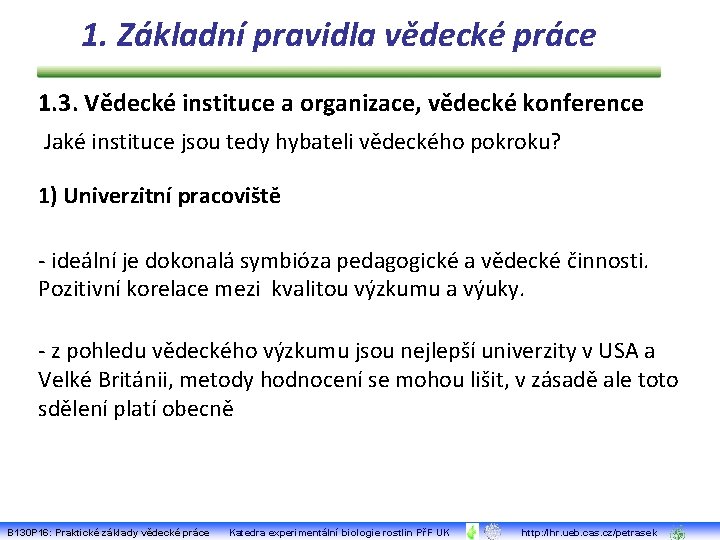 1. Základní pravidla vědecké práce

1.3. Vědecké instituce a organizace, vědecké konference

Jaké instituce jsou tedy hybateli vědeckého pokroku?

1) Univerzitní pracoviště

- ideální je dokonalá symbióza pedagogické a vědecké činnosti. Pozitivní korelace mezi kvalitou výzkumu a výuky.

- z pohledu vědeckého výzkumu jsou nejlepší univerzity v USA a Velké Británii, metody hodnocení se mohou lišit, v zásadě ale toto sdělení platí obecně

B130P16: Praktické základy vědecké práce Katedra experimentální biologie rostlin PřF UK http://lhr.ueb.cas.cz/petrasek